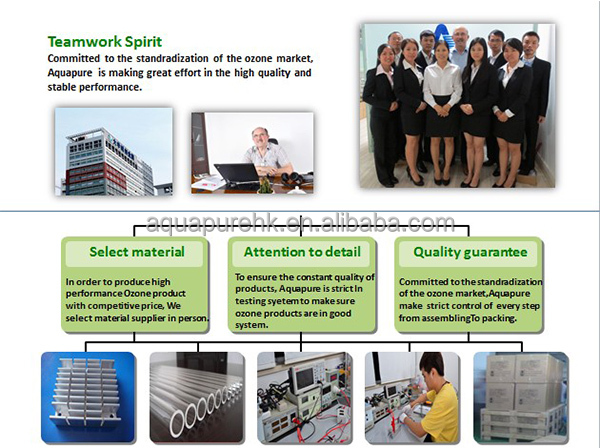 Teamwork Spirit

Committed to the standradization of the ozone market, Aquapure is making great effort in the high quality and stable performance.

aquapurehk.en.alibaba.com

Select material

In order to produce high performance Ozone product with competitive price, We select material supplier in person.

Attention to detail

To ensure the constant quality of products, Aquapure is strict In testing syetem to make sure ozone products are in good system.

Quality guarantee

Committed to the standradization of the ozone market,Aquapure make strict control of every step from assemblingTo packing.